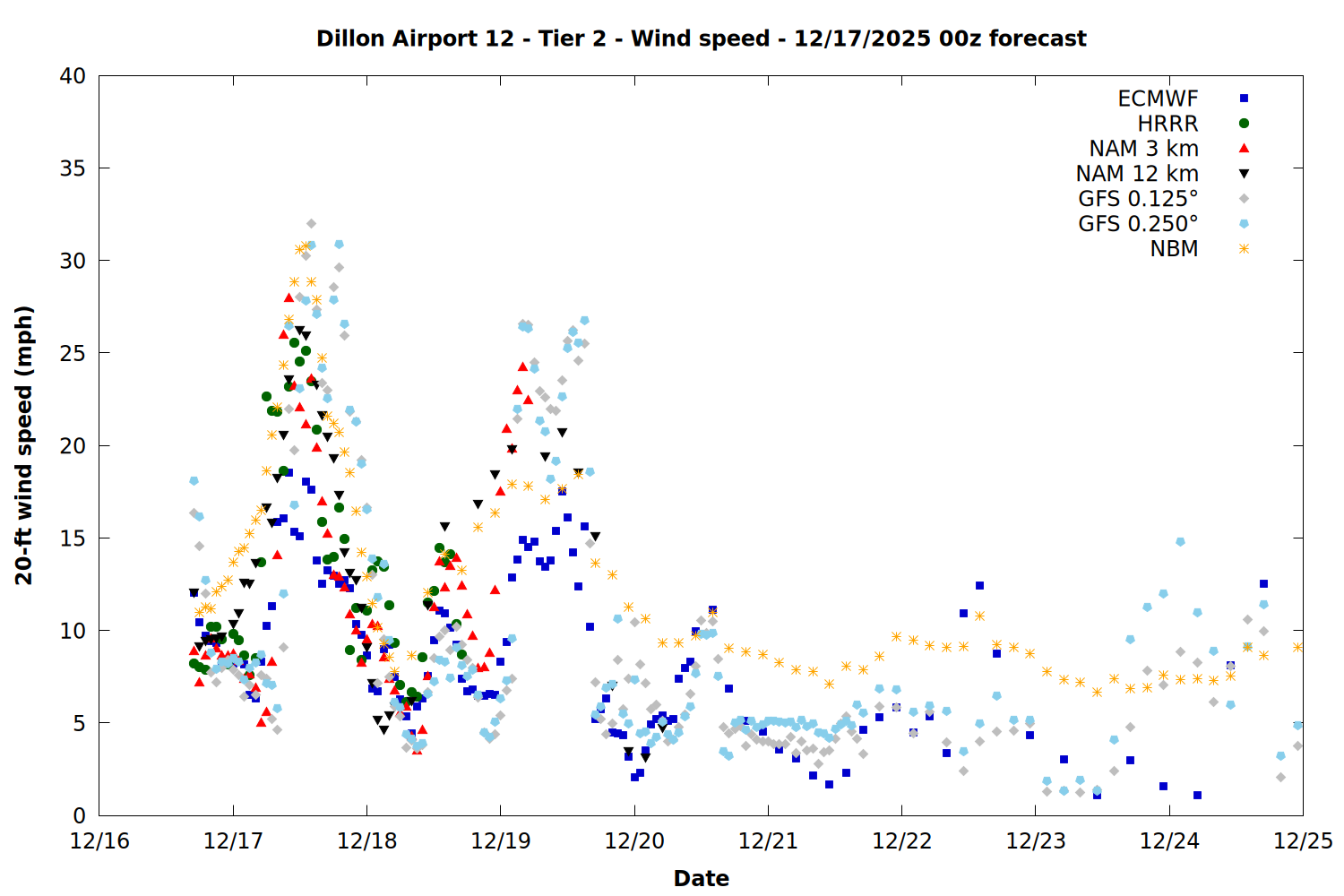 Dillon Airport 12 - Tier 2 - Wind speed - 12/17/2025 00z forecast

ECMWF
HRRR
NAM 3 km
NAM 12 km
GFS 0.125°
GFS 0.250°
NBM

20-ft wind speed (mph)

40
35
30
25
20
15
10
5
0

12/16
12/17
12/18
12/19
12/20
12/21
12/22
12/23
12/24
12/25

Date